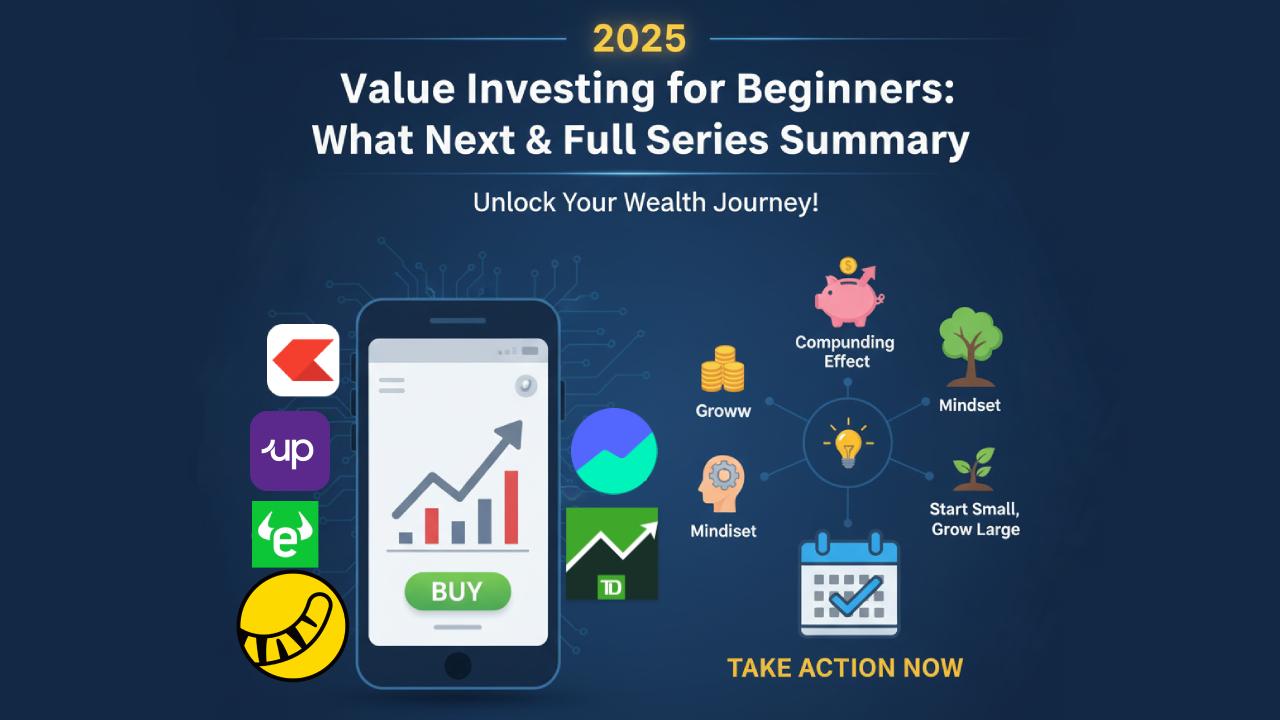 2025

Value Investing for Beginners: What Next & Full Series Summary

Unlock Your Wealth Journey!

up

e

BUY

TD

Compunding Effect

Groww

Mindset

Mindiset

Start Small, Grow Large

TAKE ACTION NOW